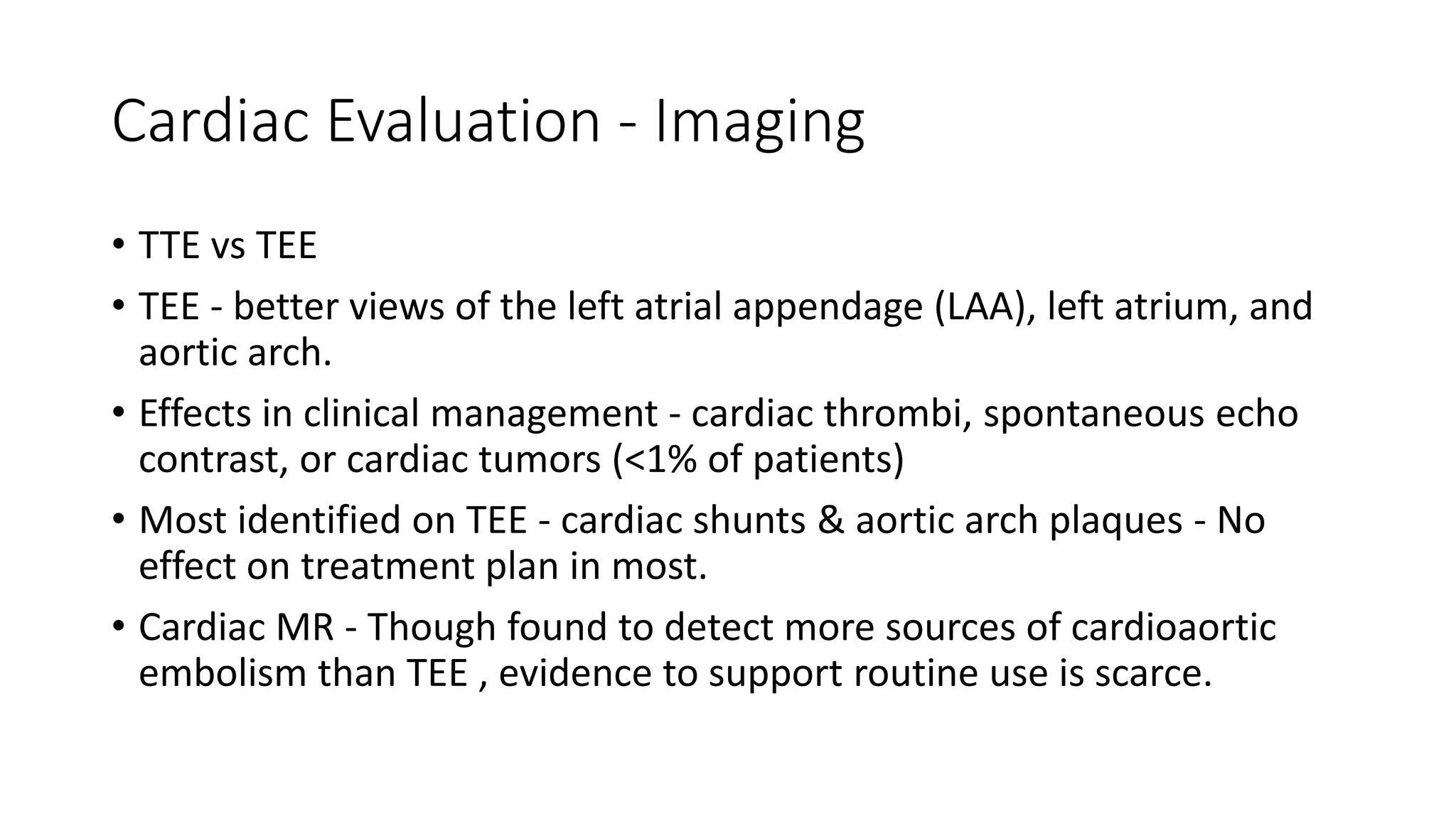 Cardiac Evaluation - Imaging

• TTE vs TEE

• TEE - better views of the left atrial appendage (LAA), left atrium, and aortic arch.

• Effects in clinical management - cardiac thrombi, spontaneous echo contrast, or cardiac tumors (<1% of patients)

• Most identified on TEE - cardiac shunts & aortic arch plaques - No effect on treatment plan in most.

• Cardiac MR - Though found to detect more sources of cardioaortic embolism than TEE , evidence to support routine use is scarce.